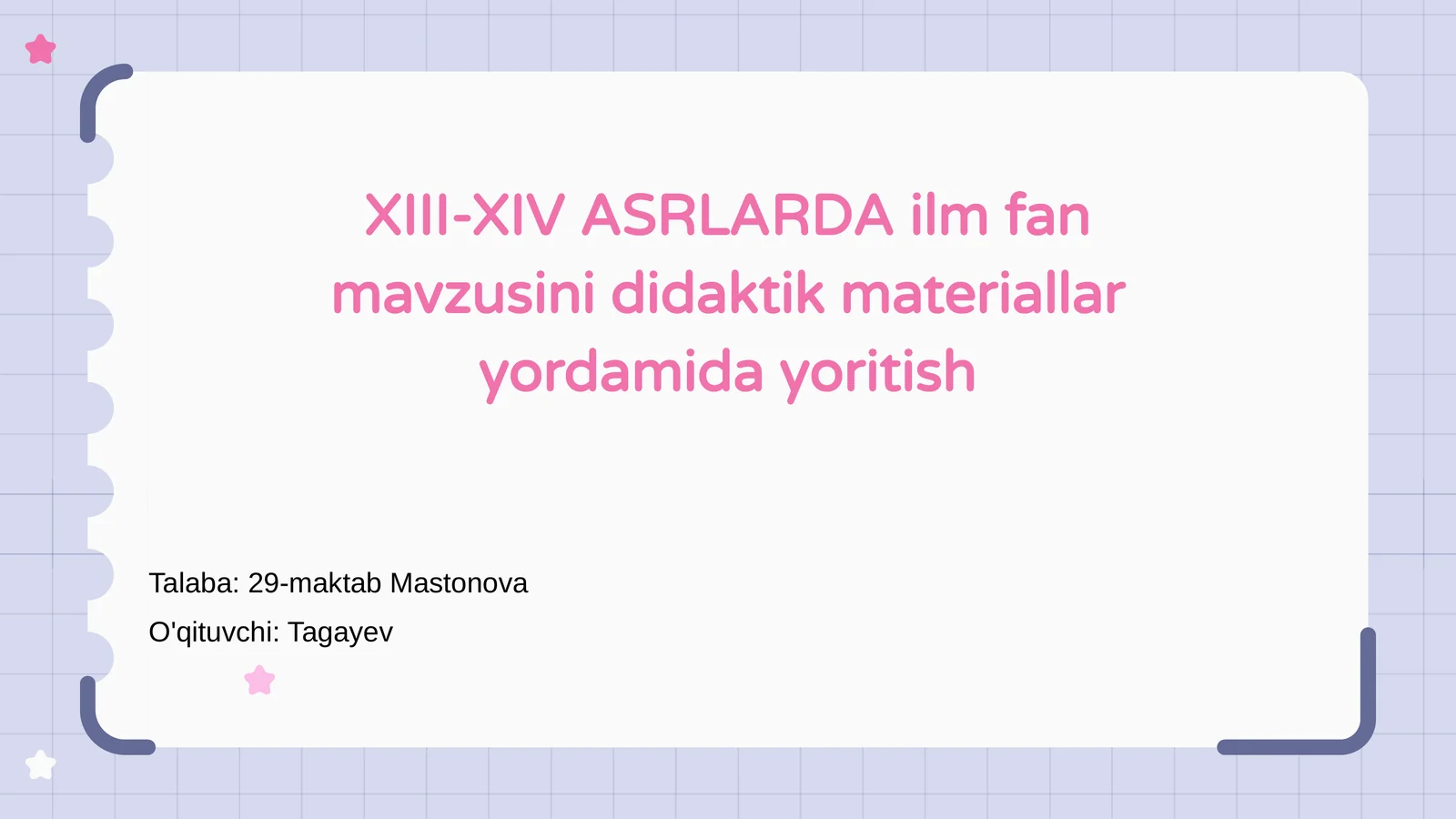 XIII-XIV ASRLARDA ilm fan mavzusini didaktik materiallar yordamida yoritish

Talaba: 29-maktab Mastonova

O'qituvchi: Tagayev